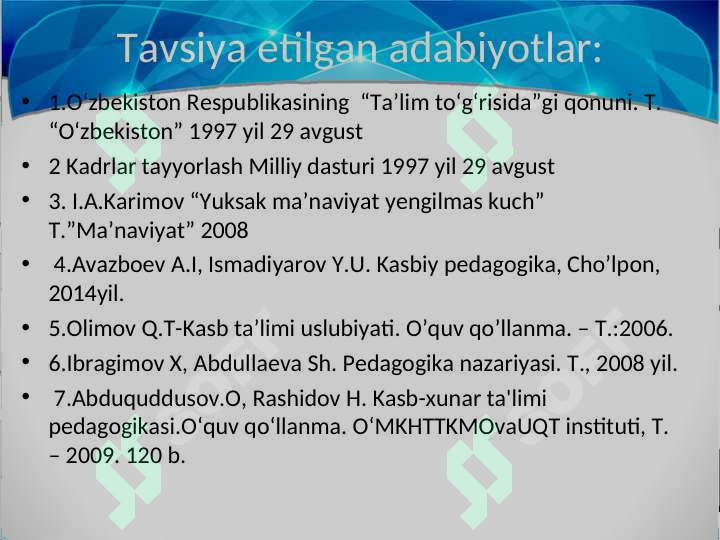 Tavsiya etilgan adabiyotlar:

• 1.O‘zbekiston Respublikasining “Ta’lim to‘g‘risida”gi qonuni. T. “O‘zbekiston” 1997 yil 29 avgust

• 2 Kadrlar tayyorlash Milliy dasturi 1997 yil 29 avgust

• 3. I.A.Karimov “Yuksak ma’naviyat yengilmas kuch” T.”Ma’naviyat” 2008

• 4.Avazboev A.I, Ismadiyarov Y.U. Kasbiy pedagogika, Cho’lpon, 2014yil.

• 5.Olimov Q.T-Kasb ta’limi uslubiyati. O’quv qo’llanma. – T.:2006.

• 6.Ibragimov X, Abdullaeva Sh. Pedagogika nazariyasi. T., 2008 yil.

• 7.Abduquddusov.O, Rashidov H. Kasb-xunar ta'limi pedagogikasi.O‘quv qo‘llanma. O‘MKHTTKMOvaUQT instituti, T. – 2009. 120 b.